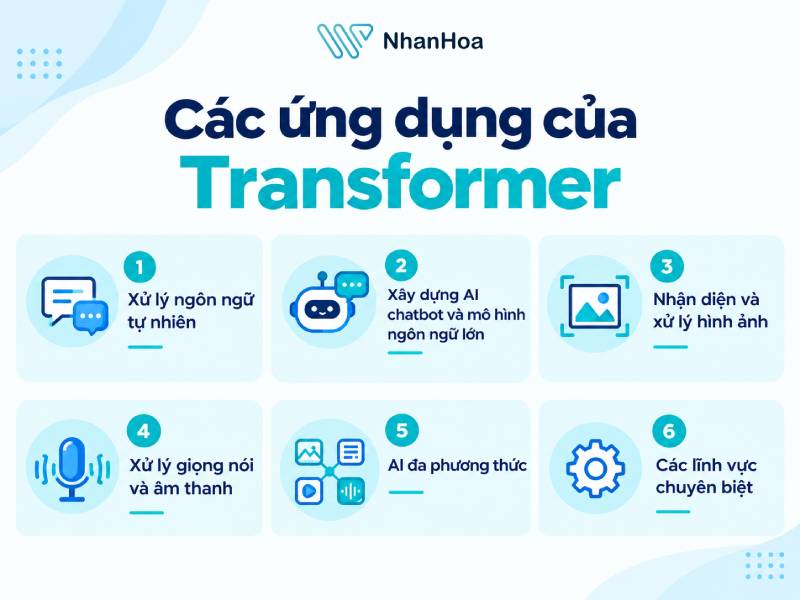 NhanHoa

Các ứng dụng của Transformer

1
Xử lý ngôn ngữ tự nhiên

2
Xây dựng AI chatbot và mô hình ngôn ngữ lớn

3
Nhận diện và xử lý hình ảnh

4
Xử lý giọng nói và âm thanh

5
AI đa phương thức

6
Các lĩnh vực chuyên biệt